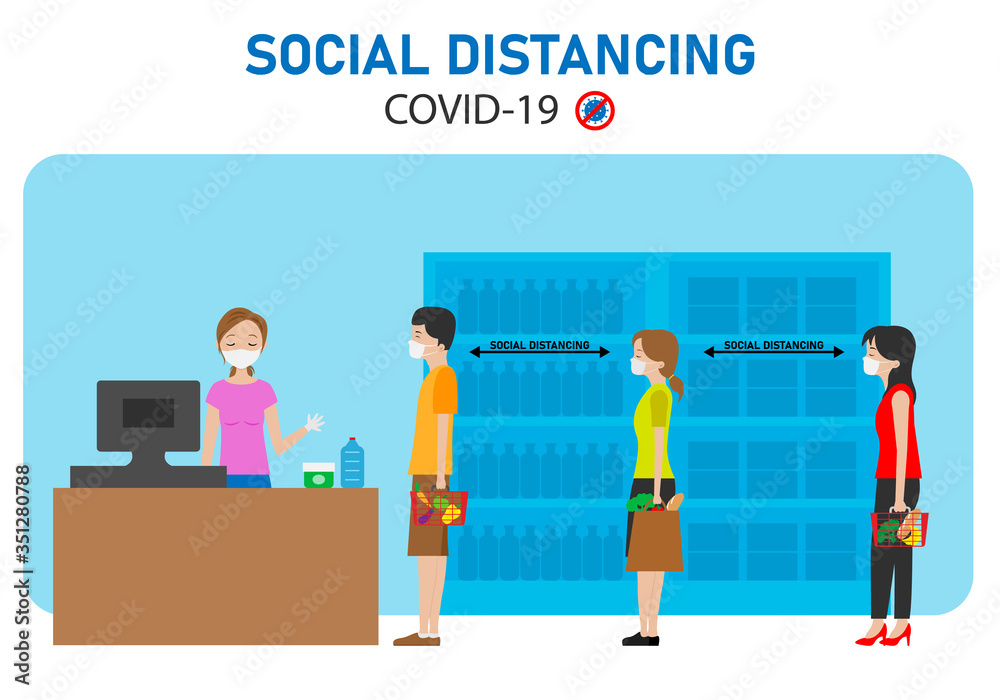 SOCIAL DISTANCING
COVID-19

SOCIAL DISTANCING
SOCIAL DISTANCING

Adobe Stock | #351280788